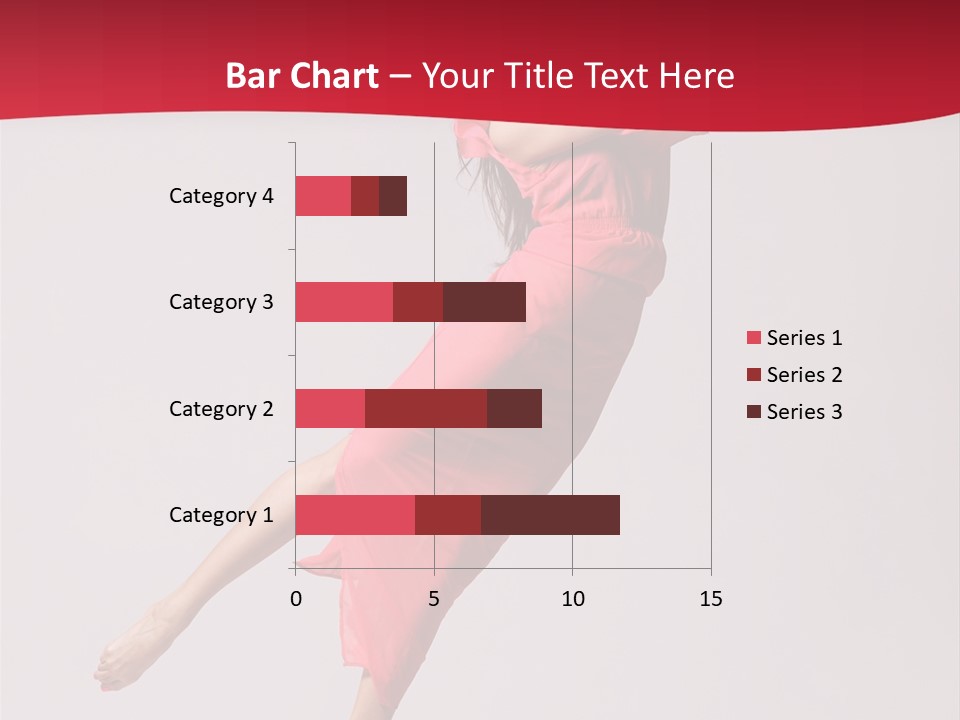 Bar Chart – Your Title Text Here

Category 4
Category 3
Category 2
Category 1

0
5
10
15

Series 1
Series 2
Series 3